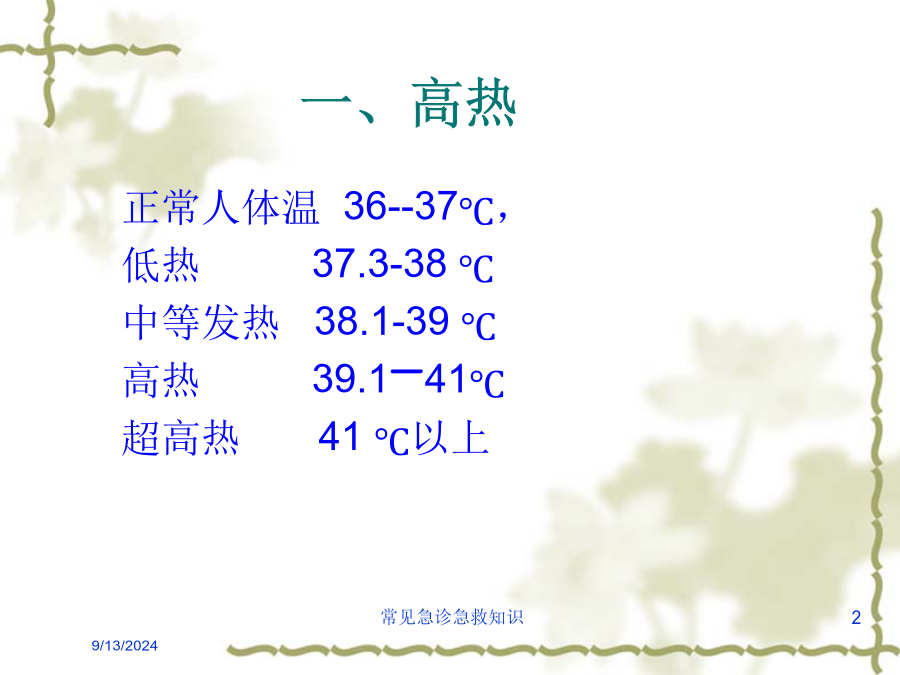 一、高热

正常人体温 36--37℃，
低热 37.3-38 ℃
中等发热 38.1-39 ℃
高热 39.1一41℃
超高热 41 ℃以上

常见急诊急救知识

2

9/13/2024